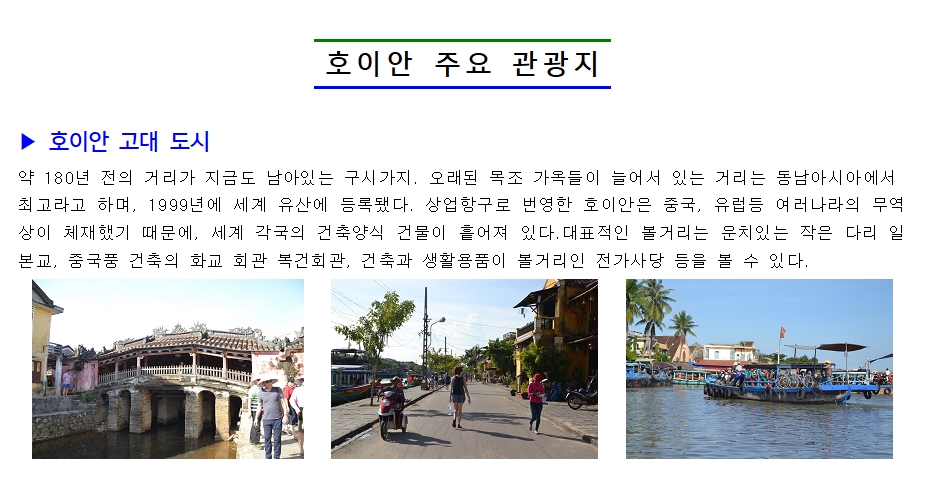 호이안 주요 관광지

▶ 호이안 고대 도시

약 180년 전의 거리가 지금도 남아있는 구시가지. 오래된 목조 가옥들이 늘어서 있는 거리는 동남아시아에서 최고라고 하며, 1999년에 세계 유산에 등록됐다. 상업항구로 번영한 호이안은 중국, 유럽등 여러나라의 무역상이 체재했기 때문에, 세계 각국의 건축양식 건물이 흩어져 있다.대표적인 볼거리는 운치있는 작은 다리 일본교, 중국풍 건축의 화교 회관 복건회관, 건축과 생활용품이 볼거리인 전가사당 등을 볼 수 있다.